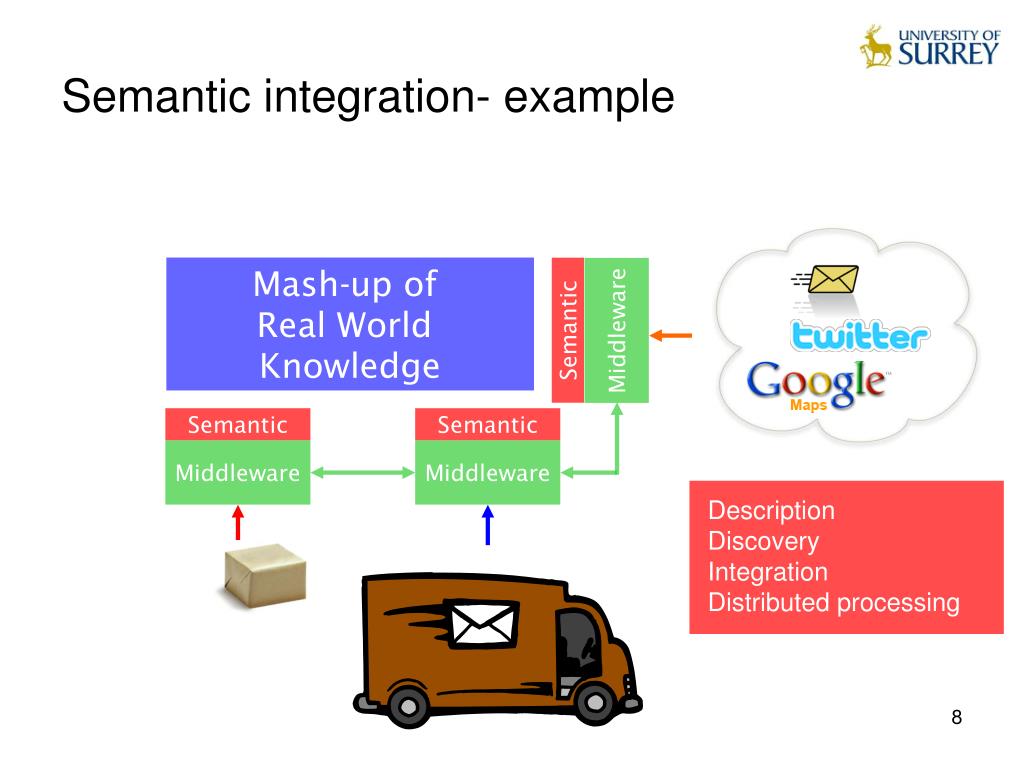 UNIVERSITY OF SURREY

Semantic integration- example

Mash-up of Real World Knowledge

Semantic

Middleware

twitter

Google Maps

Semantic

Middleware

Semantic

Middleware

Description
Discovery
Integration
Distributed processing

8